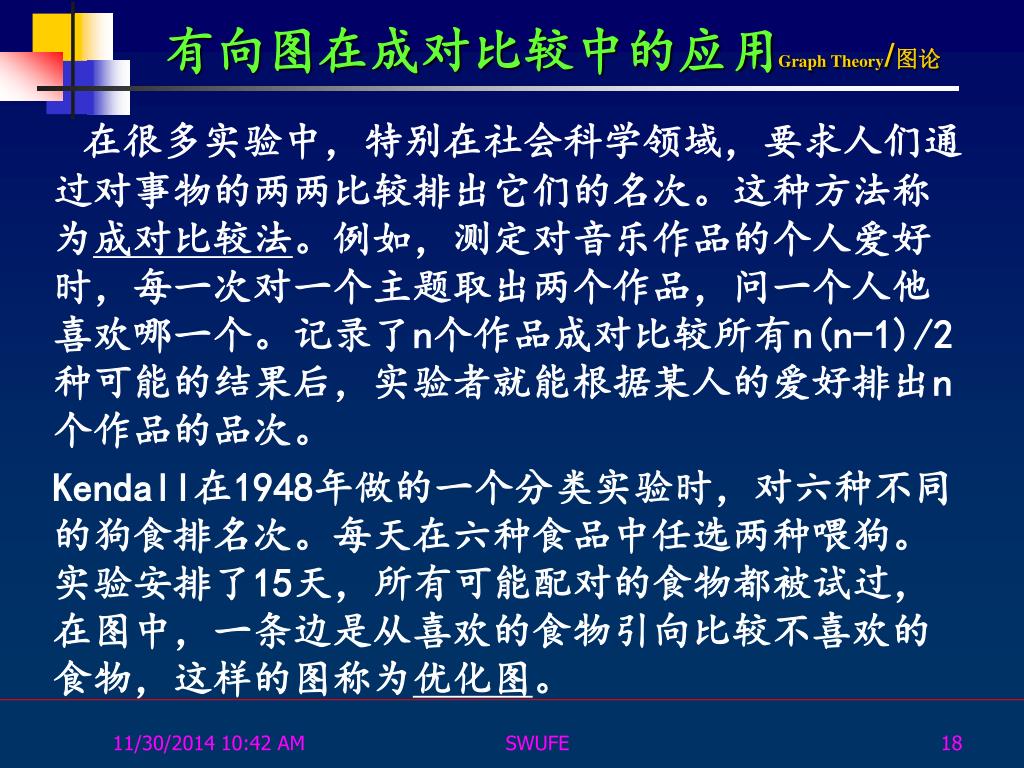 有向图在成对比较中的应用Graph Theory/图论

在很多实验中，特别在社会科学领域，要求人们通过对事物的两两比较排出它们的名次。这种方法称为成对比较法。例如，测定对音乐作品的个人爱好时，每一次对一个主题取出两个作品，问一个人他喜欢哪一个。记录了n个作品成对比较所有n(n-1)/2种可能的结果后，实验者就能根据某人的爱好排出n个作品的品次。

Kendall在1948年做的一个分类实验时，对六种不同的狗食排名次。每天在六种食品中任选两种喂狗。实验安排了15天，所有可能配对的食物都被试过，在图中，一条边是从喜欢的食物引向比较不喜欢的食物，这样的图称为优化图。

11/30/2014 10:42 AM SWUFE 18